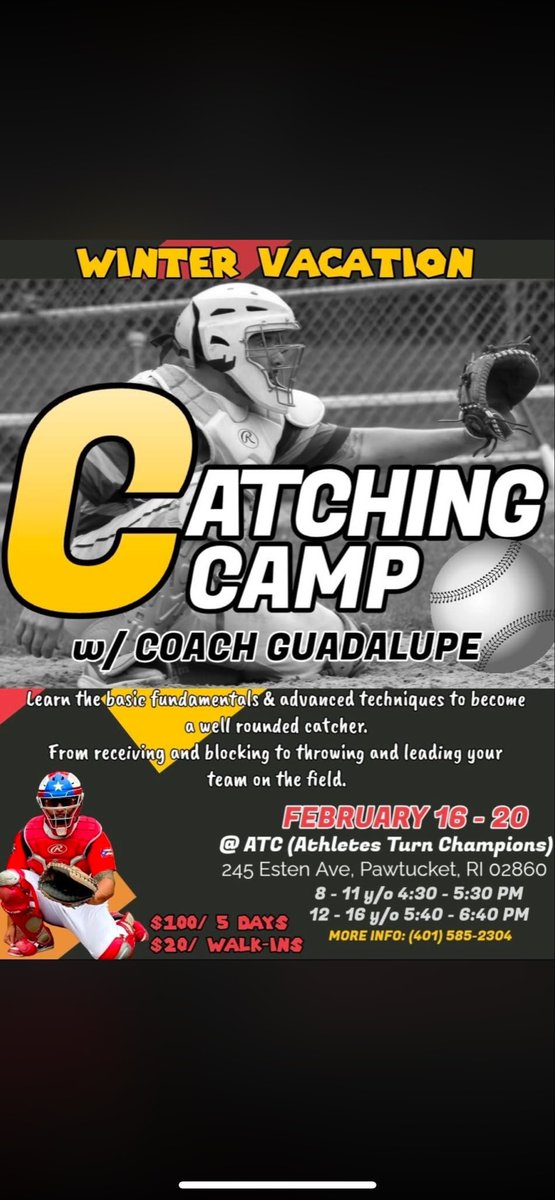 WINTER VACATION

CATCHING CAMP

w/ COACH GUADALUPE

Learn the basic fundamentals & advanced techniques to become a well rounded catcher.
From receiving and blocking to throwing and leading your team on the field.

FEBRUARY 16 - 20
@ ATC (Athletes Turn Champions)
245 Esten Ave, Pawtucket, RI 02860
8 - 11 y/o 4:30 - 5:30 PM
12 - 16 y/o 5:40 - 6:40 PM
MORE INFO: (401) 585-2304

$100/ 5 DAYS
$20/ WALK-INS